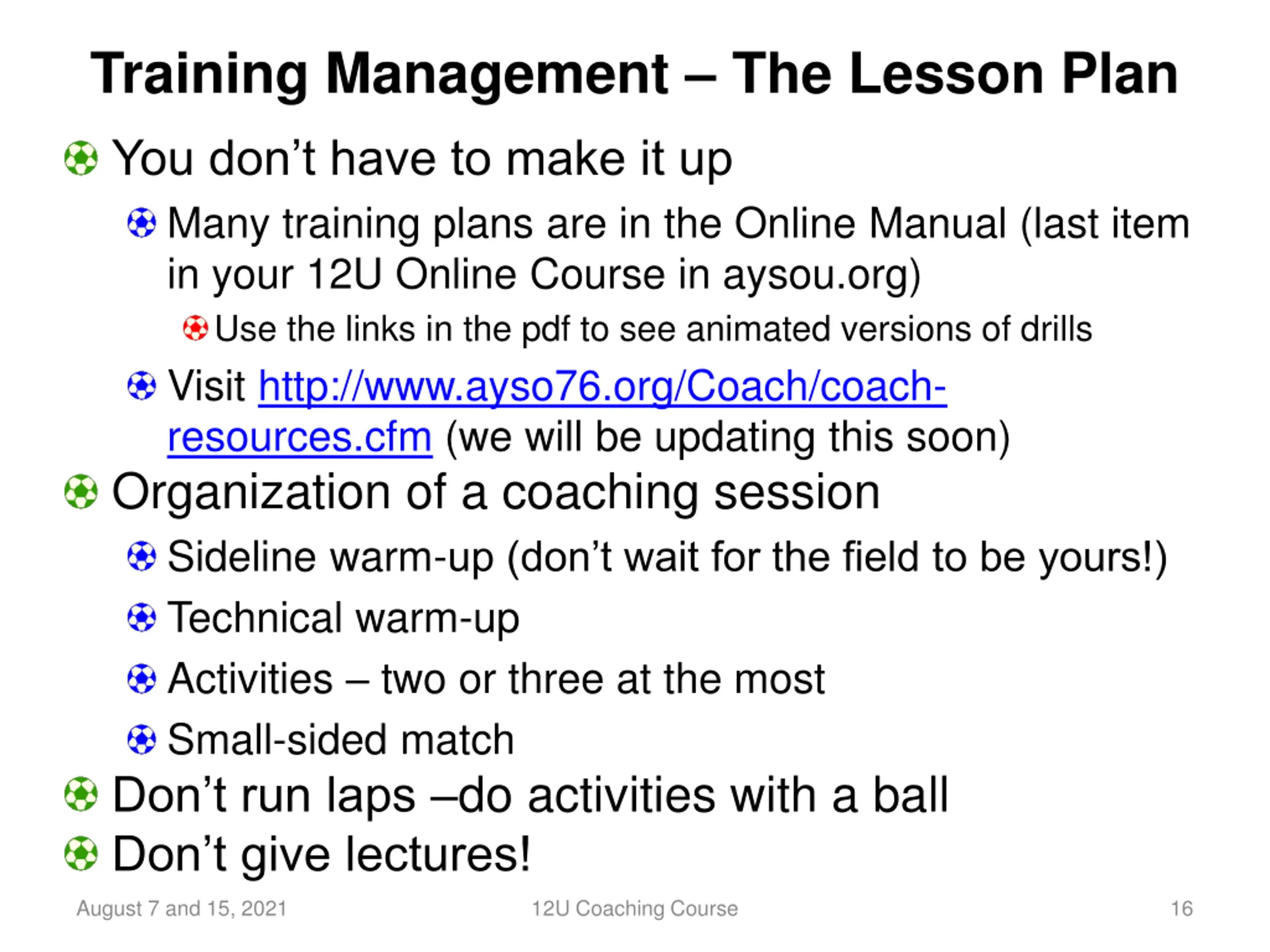 Training Management – The Lesson Plan

You don’t have to make it up

Many training plans are in the Online Manual (last item in your 12U Online Course in aysou.org)

Use the links in the pdf to see animated versions of drills

Visit http://www.ayso76.org/Coach/coach-resources.cfm (we will be updating this soon)

Organization of a coaching session

Sideline warm-up (don’t wait for the field to be yours!)

Technical warm-up

Activities – two or three at the most

Small-sided match

Don’t run laps –do activities with a ball

Don’t give lectures!

August 7 and 15, 2021

12U Coaching Course

16